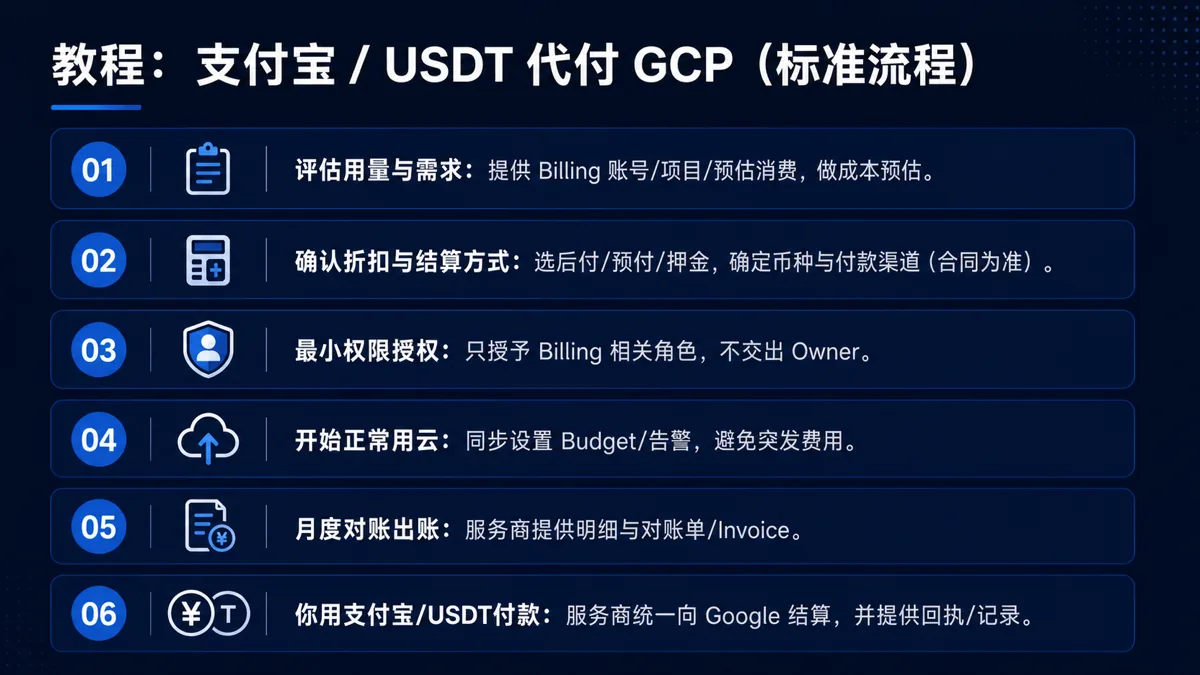 教程：支付宝 / USDT 代付 GCP（标准流程）

01 评估用量与需求：提供 Billing 账号/项目/预估消费，做成本预估。

02 确认折扣与结算方式：选后付/预付/押金，确定币种与付款渠道（合同为准）。

03 最小权限授权：只授予 Billing 相关角色，不交出 Owner。

04 开始正常用云：同步设置 Budget/告警，避免突发费用。

05 月度对账出账：服务商提供明细与对账单/Invoice。

06 ¥ T 你用支付宝/USDT付款：服务商统一向 Google 结算，并提供回执/记录。